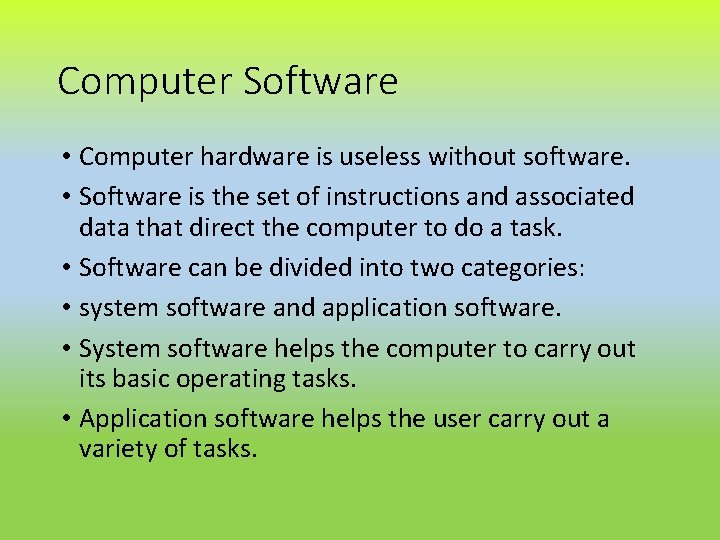 Computer Software

• Computer hardware is useless without software.

• Software is the set of instructions and associated data that direct the computer to do a task.

• Software can be divided into two categories:

• system software and application software.

• System software helps the computer to carry out its basic operating tasks.

• Application software helps the user carry out a variety of tasks.